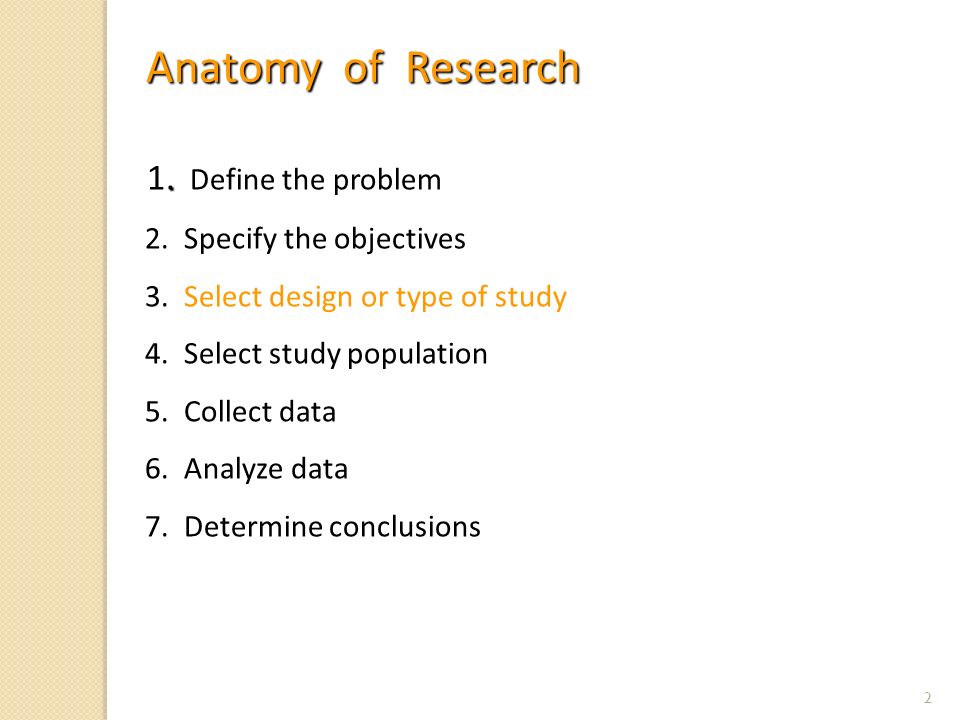 Anatomy of Research

1. Define the problem
2. Specify the objectives
3. Select design or type of study
4. Select study population
5. Collect data
6. Analyze data
7. Determine conclusions

2